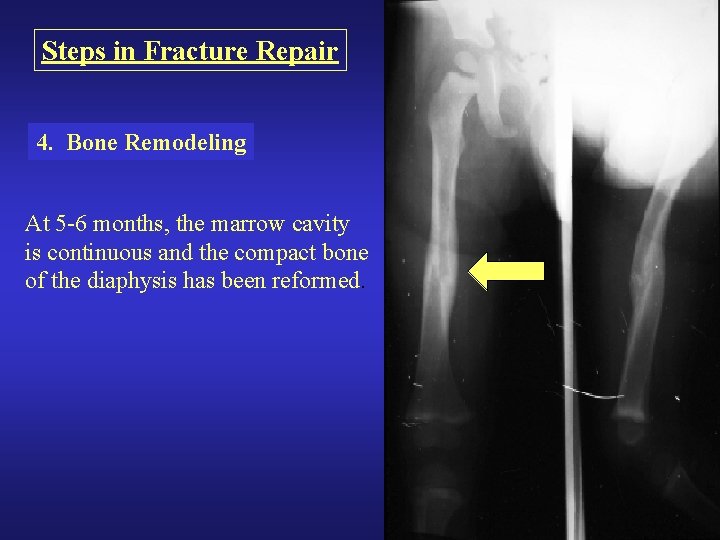 Steps in Fracture Repair

4. Bone Remodeling

At 5-6 months, the marrow cavity is continuous and the compact bone of the diaphysis has been reformed.